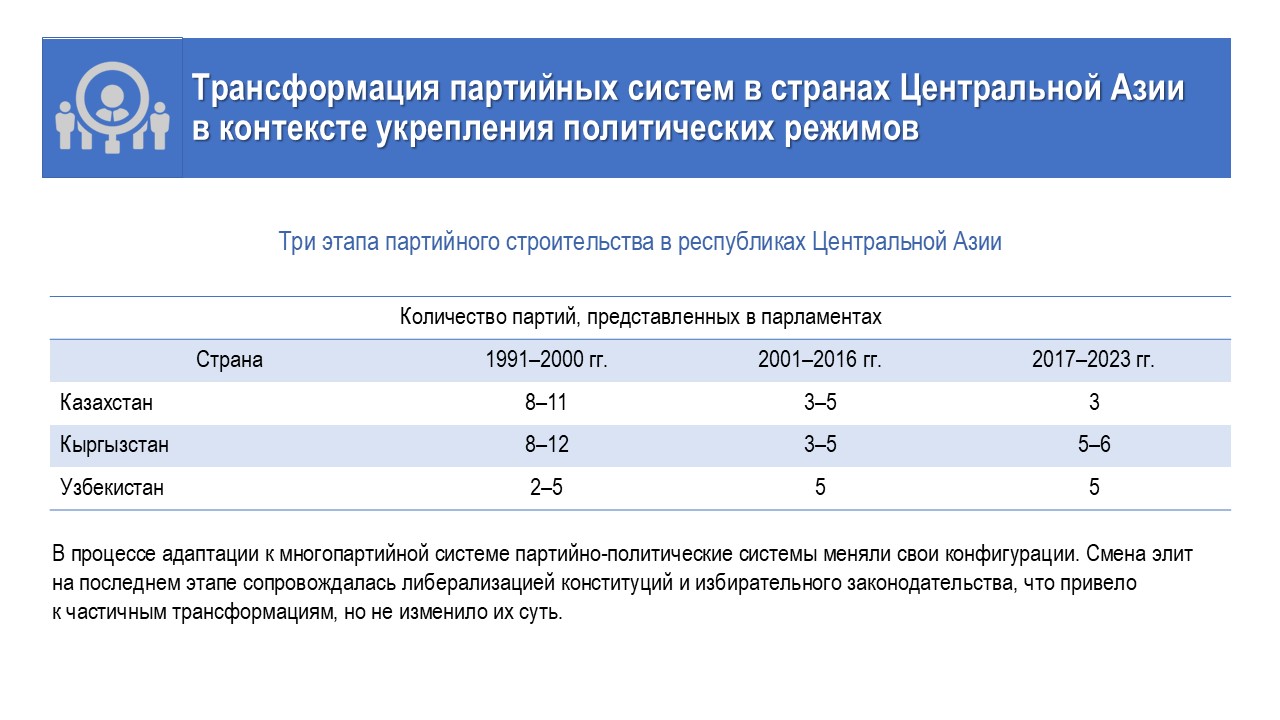 Трансформация партийных систем в странах Центральной Азии в контексте укрепления политических режимов

Три этапа партийного строительства в республиках Центральной Азии

Количество партий, представленных в парламентах

| Страна | 1991–2000 гг. | 2001–2016 гг. | 2017–2023 гг. |
|---|---|---|---|
| Казахстан | 8–11 | 3–5 | 3 |
| Кыргызстан | 8–12 | 3–5 | 5–6 |
| Узбекистан | 2–5 | 5 | 5 |

В процессе адаптации к многопартийной системе партийно-политические системы меняли свои конфигурации. Смена элит на последнем этапе сопровождалась либерализацией конституций и избирательного законодательства, что привело к частичным трансформациям, но не изменило их суть.